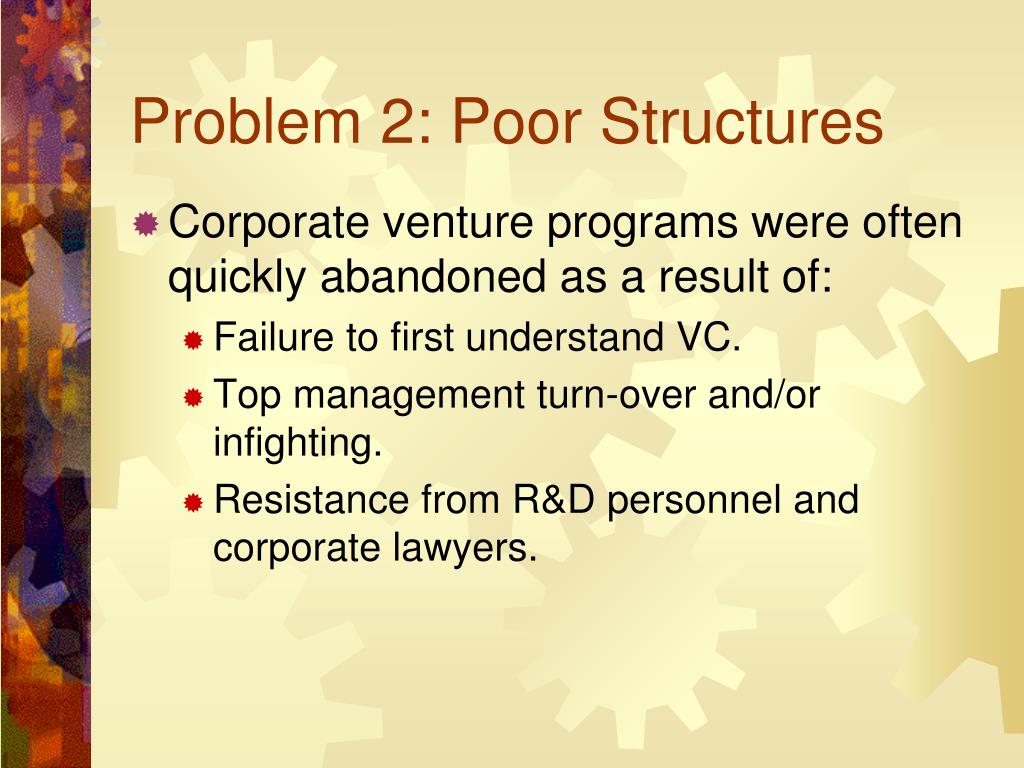 Problem 2: Poor Structures

Corporate venture programs were often quickly abandoned as a result of:

Failure to first understand VC.

Top management turn-over and/or infighting.

Resistance from R&D personnel and corporate lawyers.